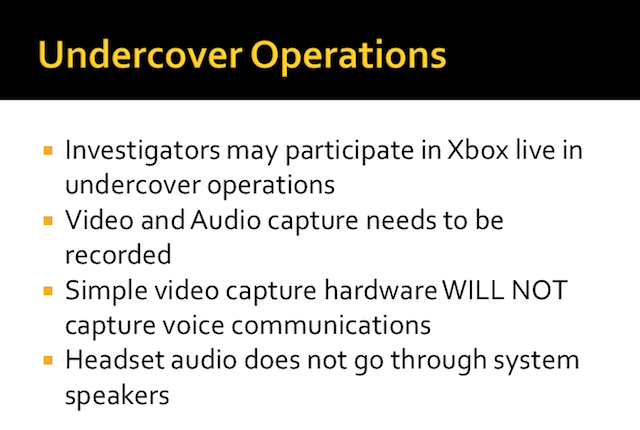 Undercover Operations

- Investigators may participate in Xbox live in undercover operations
- Video and Audio capture needs to be recorded
- Simple video capture hardware WILL NOT capture voice communications
- Headset audio does not go through system speakers